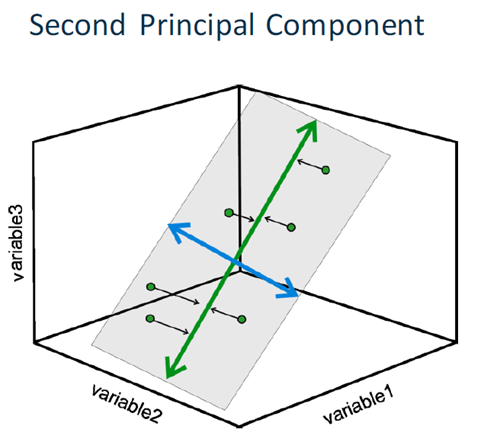 Second Principal Component

variable3

variable2

variable1